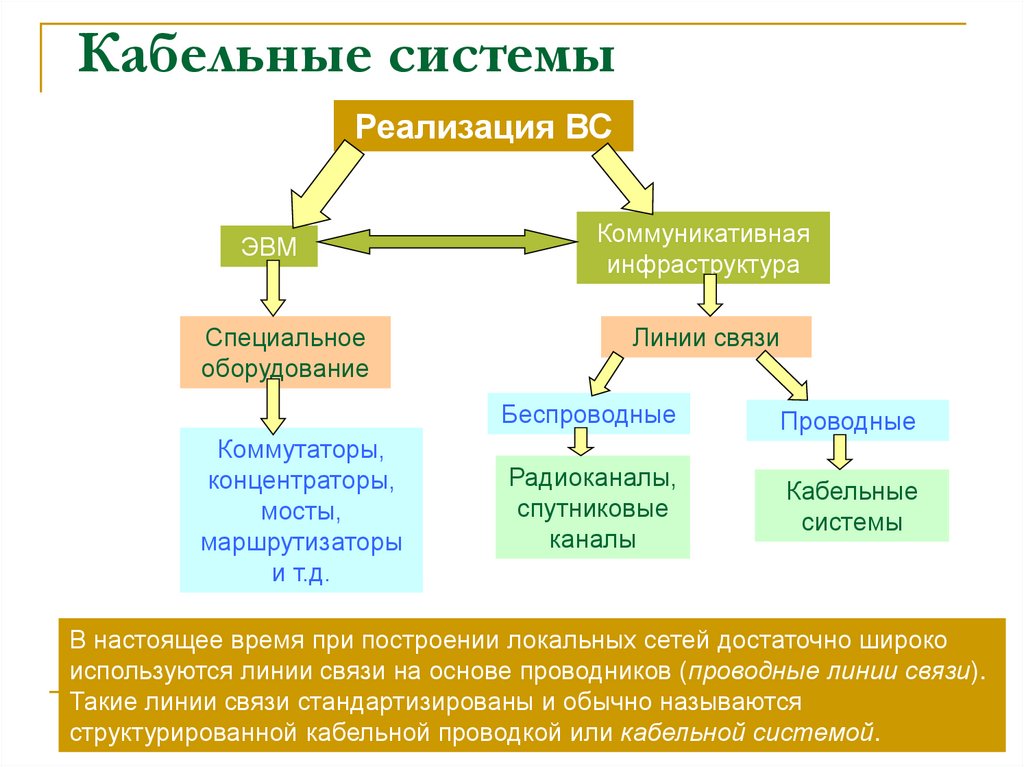 Кабельные системы

Реализация ВС

ЭВМ

Коммуникативная инфраструктура

Специальное оборудование

Линии связи

Беспроводные

Проводные

Коммутаторы, концентраторы, мосты, маршрутизаторы и т.д.

Радиоканалы, спутниковые каналы

Кабельные системы

В настоящее время при построении локальных сетей достаточно широко используются линии связи на основе проводников (проводные линии связи). Такие линии связи стандартизированы и обычно называются структурированной кабельной проводкой или кабельной системой.